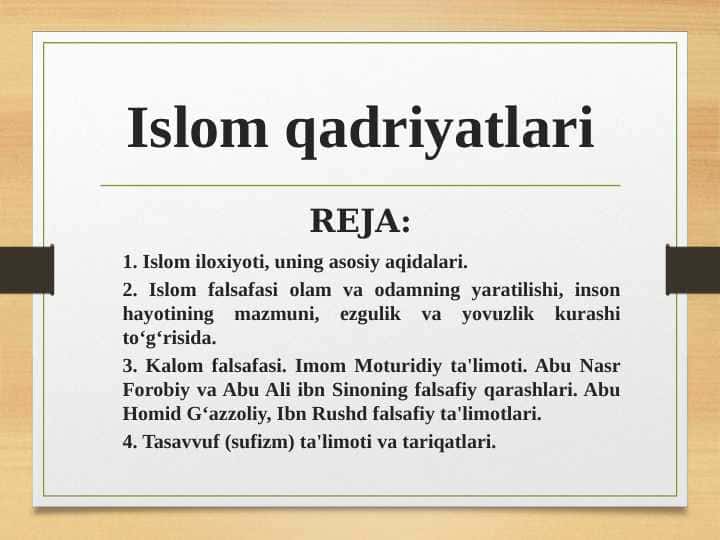 Islom qadriyatlari

REJA:

1. Islom iloxiyoti, uning asosiy aqidalari.

2. Islom falsafasi olam va odamning yaratilishi, inson hayotining mazmuni, ezgulik va yovuzlik kurashi to‘g‘risida.

3. Kalom falsafasi. Imom Moturidiy ta'limoti. Abu Nasr Forobiy va Abu Ali ibn Sinoning falsafiy qarashlari. Abu Homid G‘azzoliy, Ibn Rushd falsafiy ta'limotlari.

4. Tasavvuf (sufizm) ta'limoti va tariqatlari.